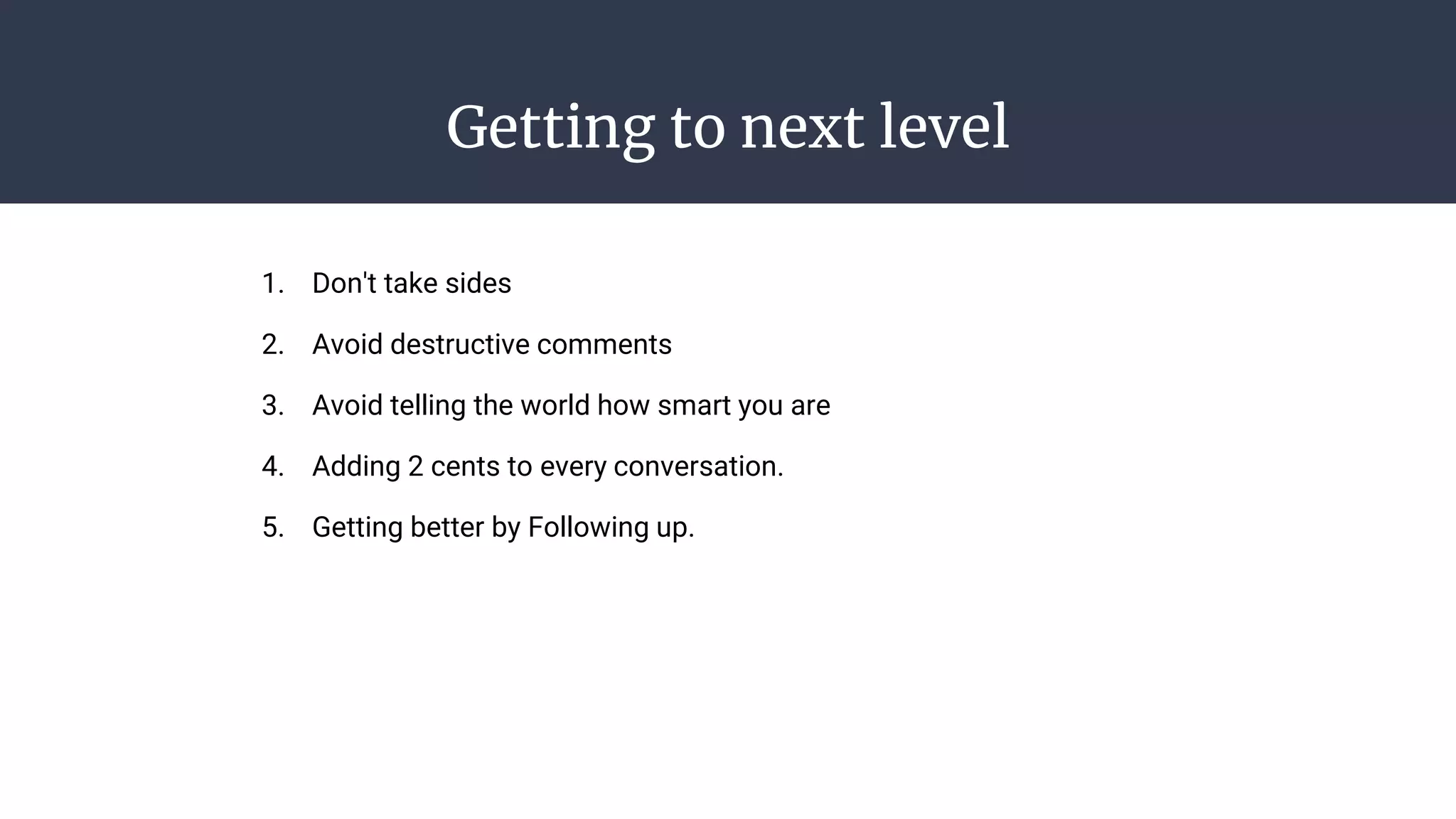 Getting to next level

1. Don't take sides
2. Avoid destructive comments
3. Avoid telling the world how smart you are
4. Adding 2 cents to every conversation.
5. Getting better by Following up.